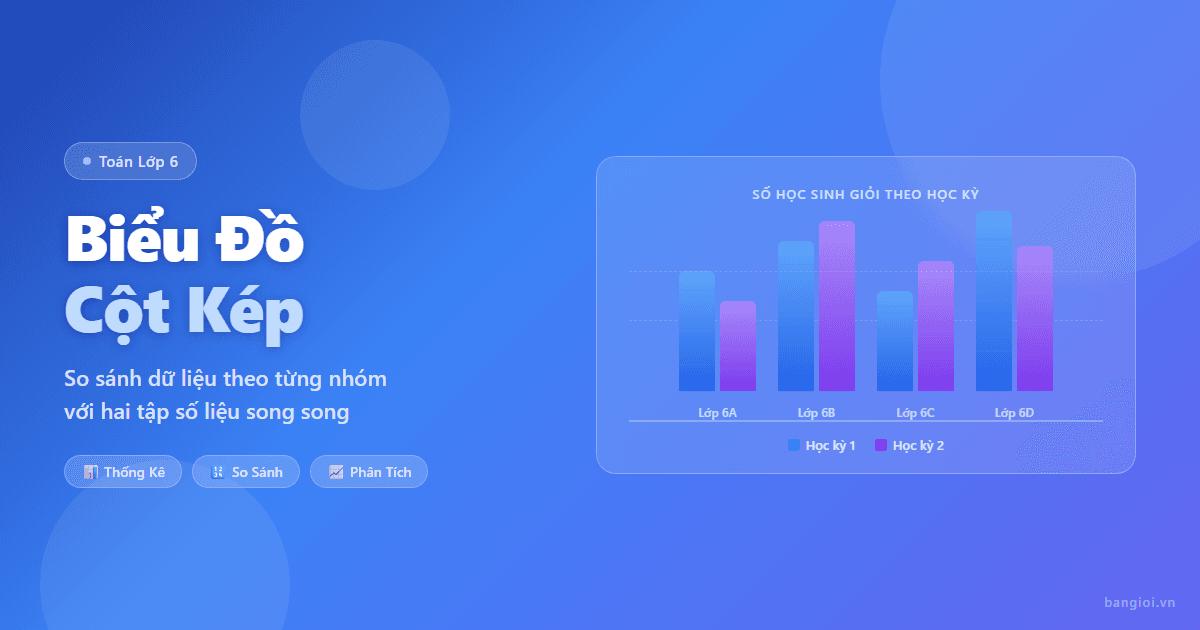 Toán Lớp 6

Biểu Đồ
Cột Kép

So sánh dữ liệu theo từng nhóm với hai tập số liệu song song

Thống Kê
So Sánh
Phân Tích

SỐ HỌC SINH GIỎI THEO HỌC KỲ

Lớp 6A
Lớp 6B
Lớp 6C
Lớp 6D

Học kỳ 1
Học kỳ 2

bangioi.vn